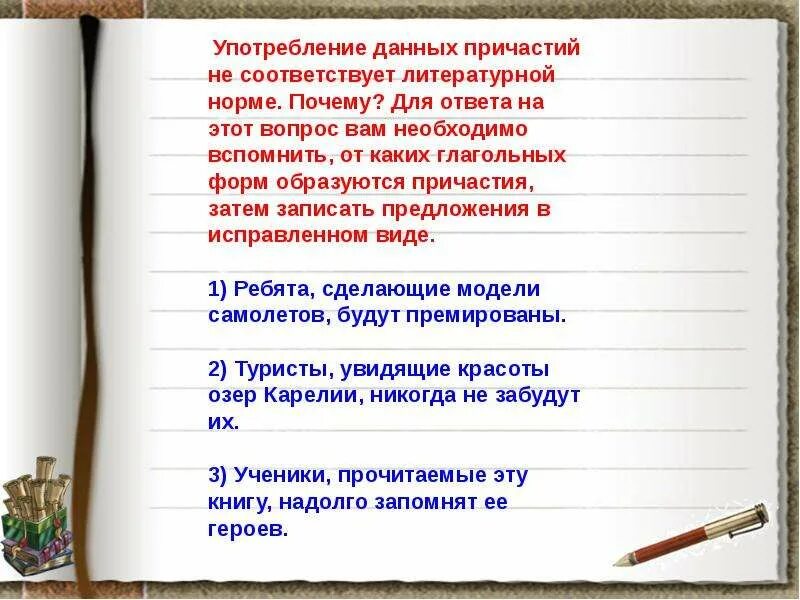 Употребление данных причастий не соответствует литературной норме. Почему? Для ответа на этот вопрос вам необходимо вспомнить, от каких глагольных форм образуются причастия, затем записать предложения в исправленном виде.

1) Ребята, сделающие модели самолетов, будут премированы.

2) Туристы, увидящие красоты озер Карелии, никогда не забудут их.

3) Ученики, прочитаемые эту книгу, надолго запомнят ее героев.